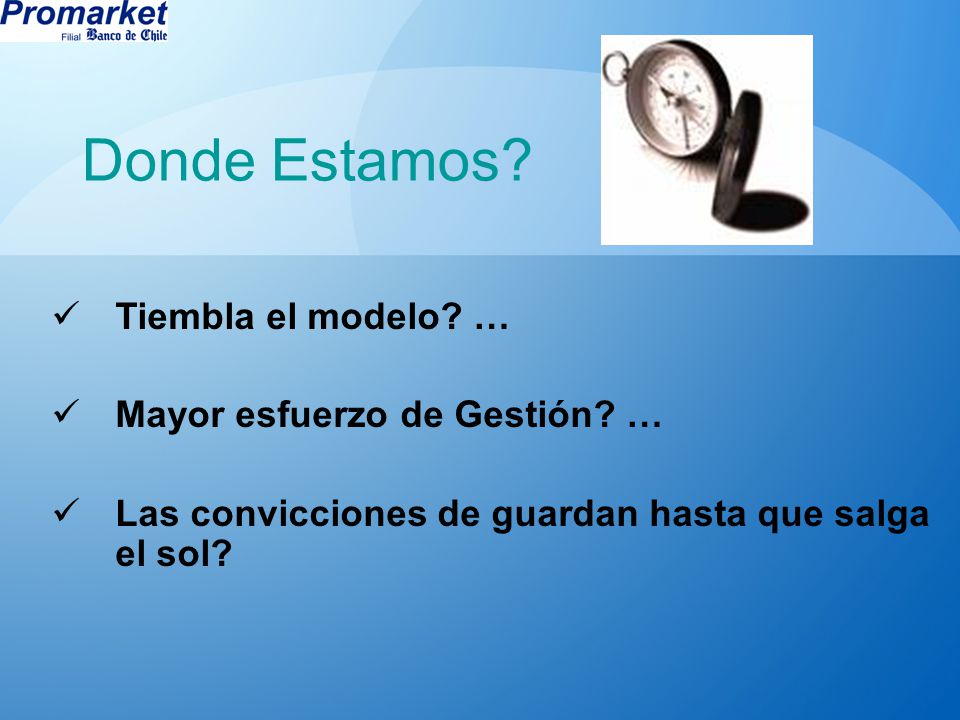 Promarket
Filial Banco de Chile

Donde Estamos?

✓ Tiembla el modelo? …

✓ Mayor esfuerzo de Gestión? …

✓ Las convicciones de guardan hasta que salga el sol?